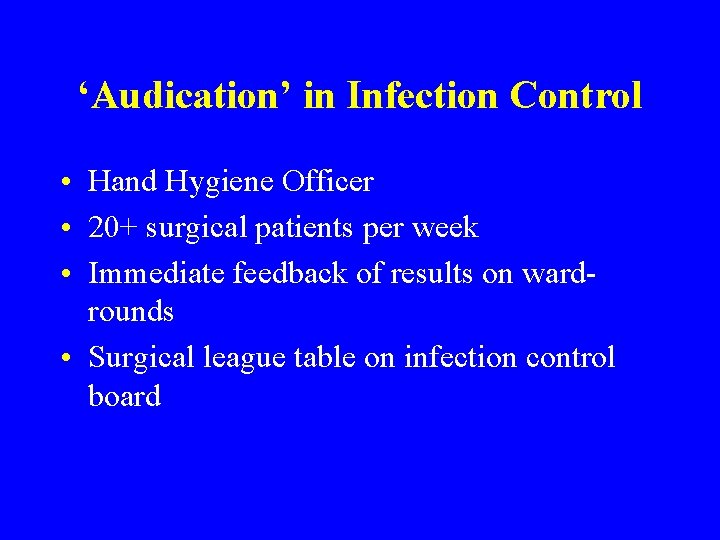 ‘Audication’ in Infection Control

• Hand Hygiene Officer
• 20+ surgical patients per week
• Immediate feedback of results on ward-rounds
• Surgical league table on infection control board